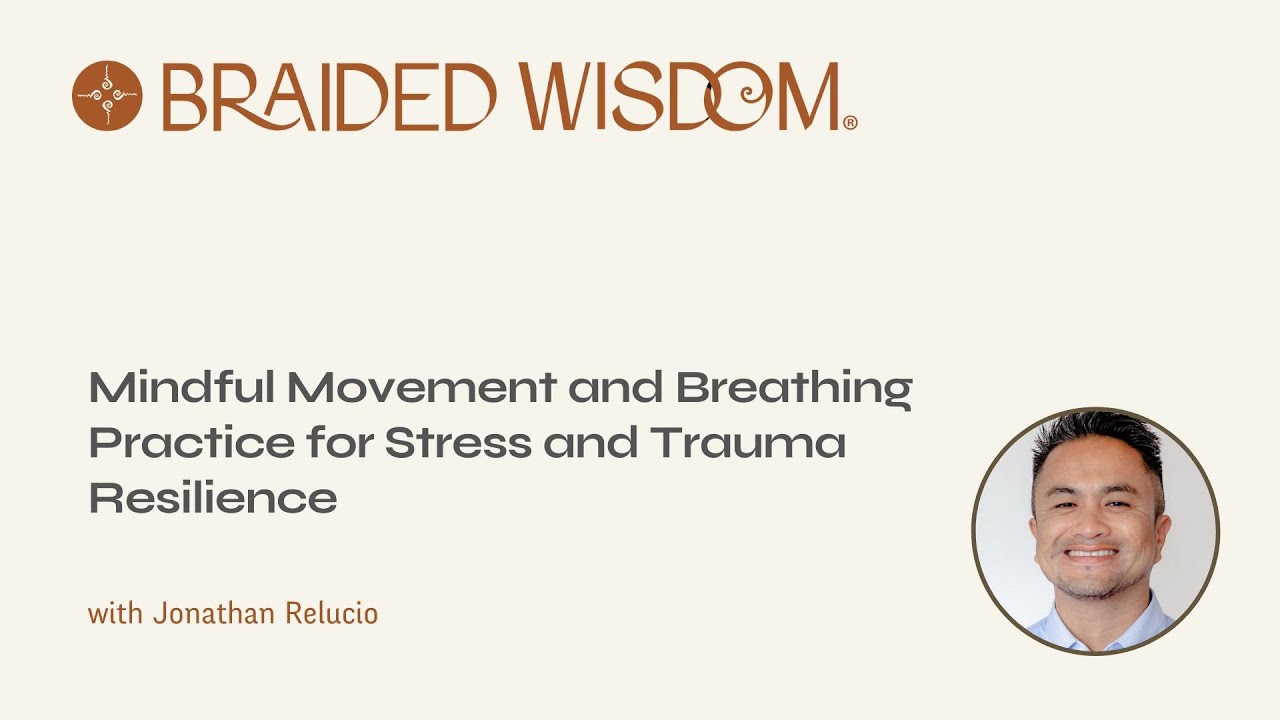 BRAIDED WISDOM®

Mindful Movement and Breathing Practice for Stress and Trauma Resilience

with Jonathan Relucio